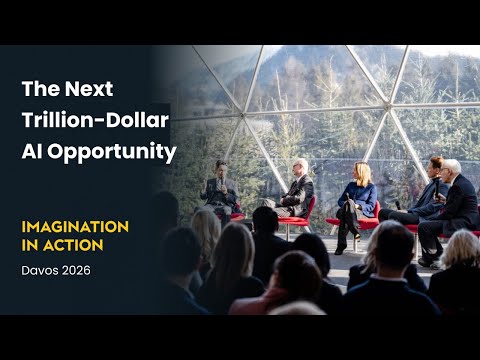 The Next Trillion-Dollar AI Opportunity

IMAGINATION IN ACTION

Davos 2026